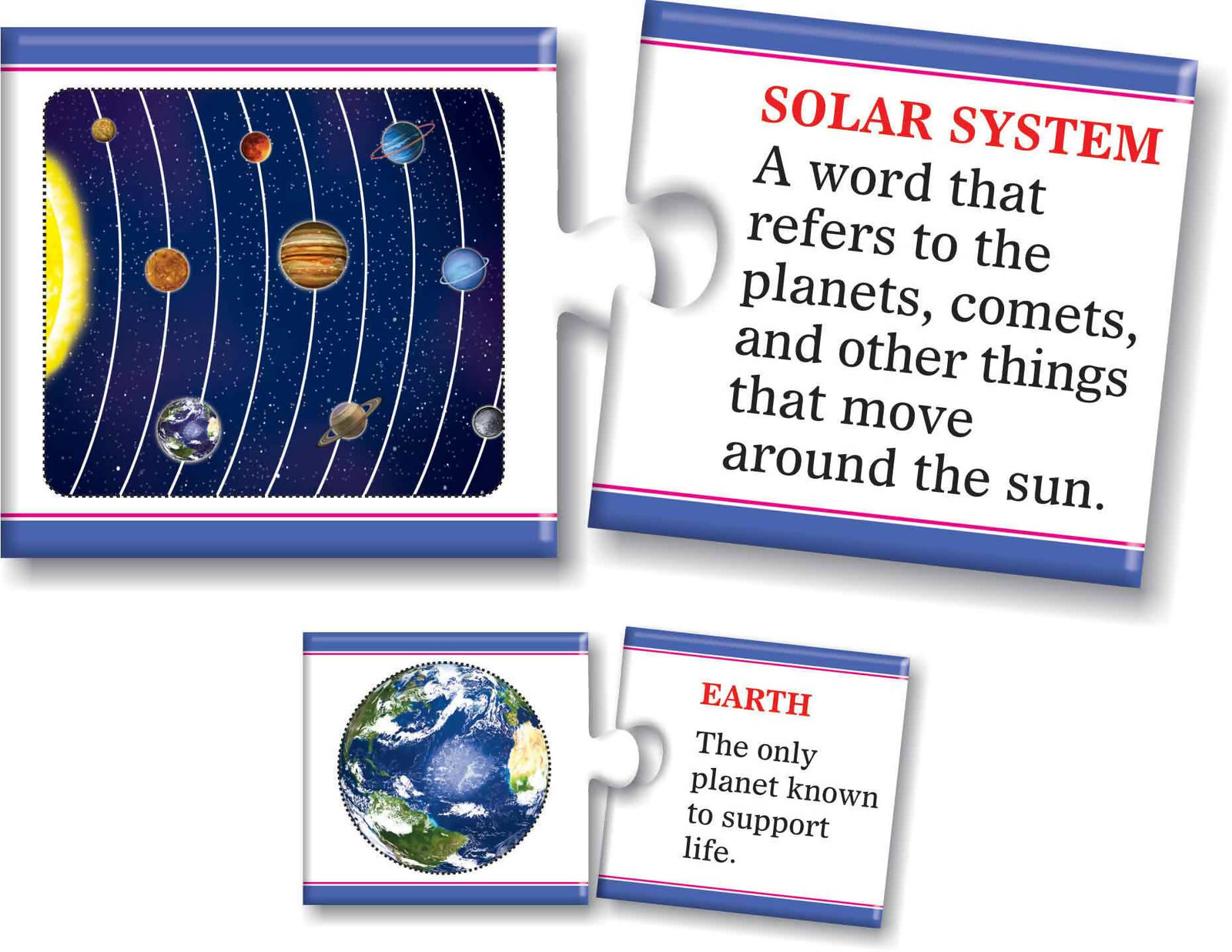 SOLAR SYSTEM
A word that refers to the planets, comets, and other things that move around the sun.

EARTH
The only planet known to support life.